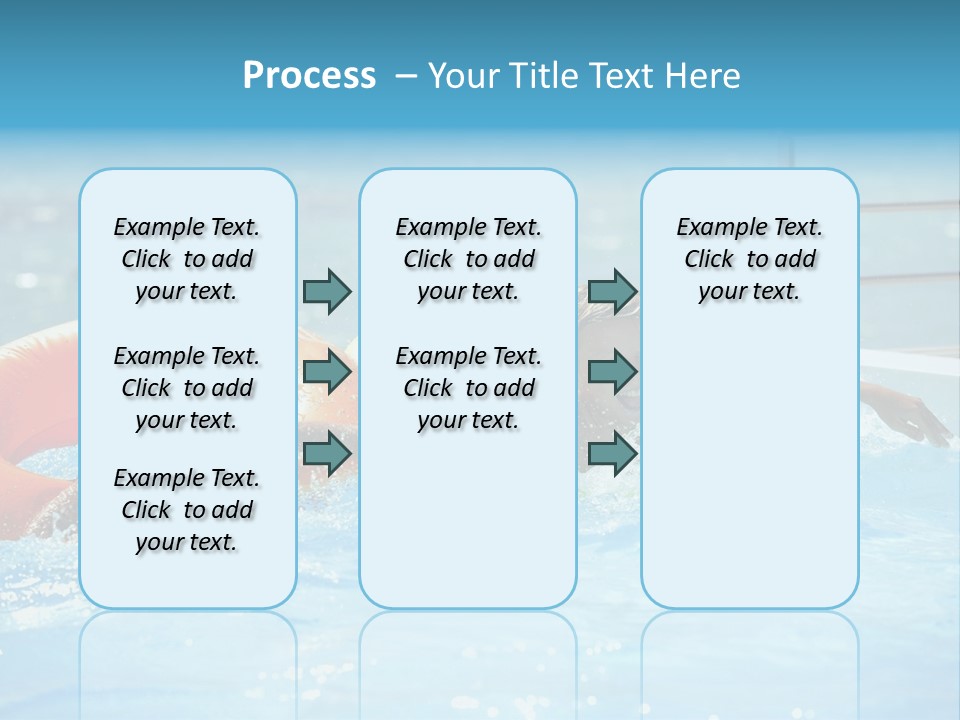 Process – Your Title Text Here

Example Text. Click to add your text.

Example Text. Click to add your text.

Example Text. Click to add your text.

Example Text. Click to add your text.

Example Text. Click to add your text.

Example Text. Click to add your text.